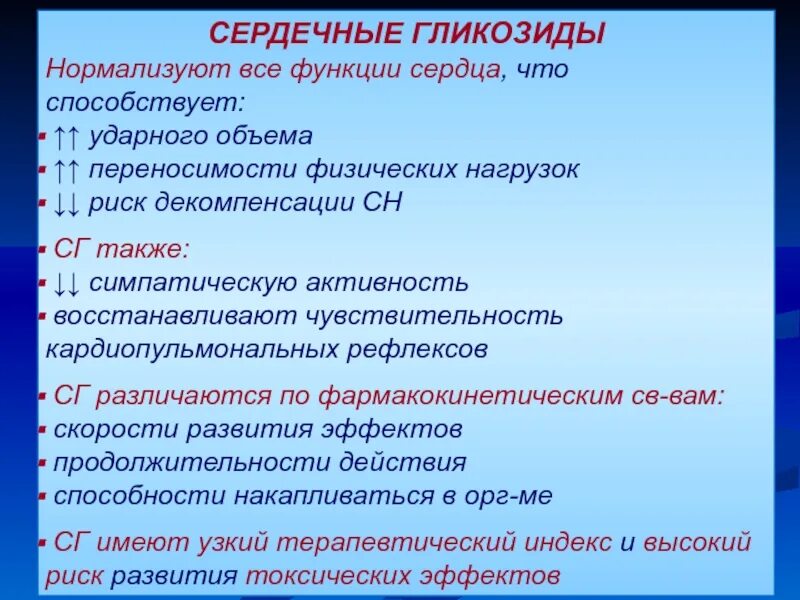 СЕРДЕЧНЫЕ ГЛИКОЗИДЫ

Нормализуют все функции сердца, что способствует:
▪ ↑↑ ударного объема
▪ ↑↑ переносимости физических нагрузок
▪ ↓↓ риск декомпенсации СН

▪ СГ также:
▪ ↓↓ симпатическую активность
▪ восстанавливают чувствительность кардиопульмональных рефлексов

▪ СГ различаются по фармакокинетическим св-вам:
▪ скорости развития эффектов
▪ продолжительности действия
▪ способности накапливаться в орг-ме

▪ СГ имеют узкий терапевтический индекс и высокий риск развития токсических эффектов